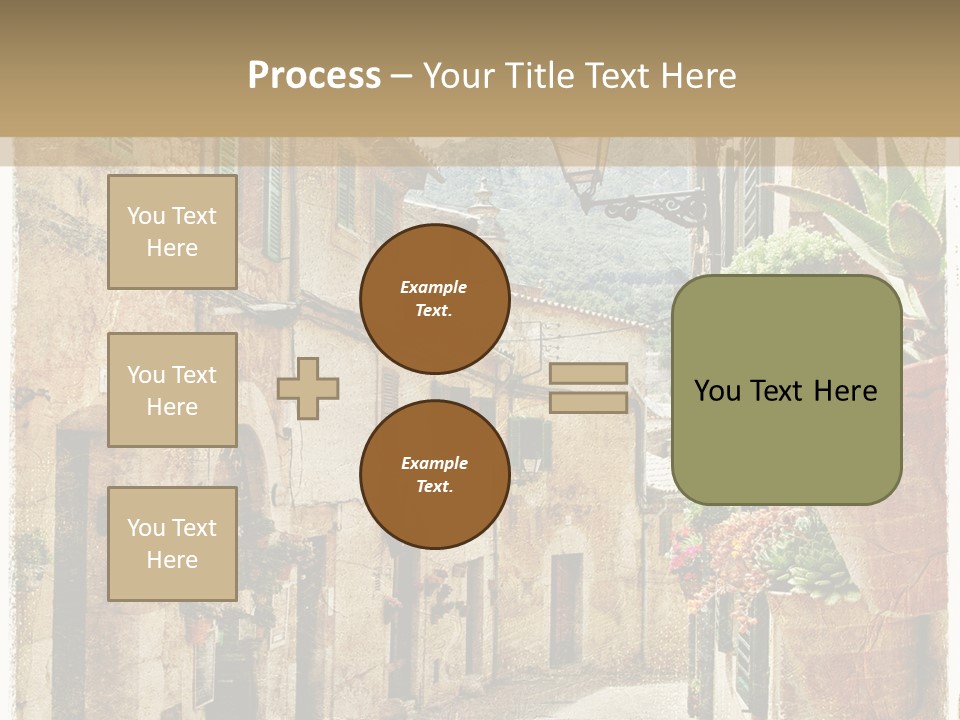 Process – Your Title Text Here

You Text Here

You Text Here

You Text Here

Example Text.

Example Text.

You Text Here